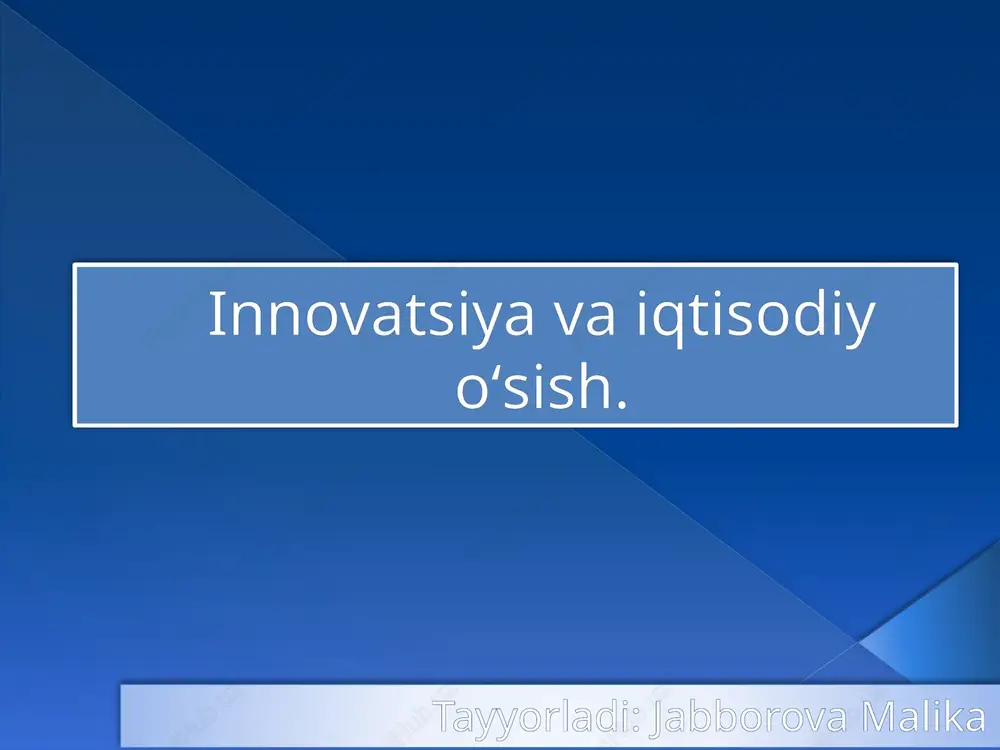 Innovatsiya va iqtisodiy o‘sish.

Tayyorladi: Jabborova Malika